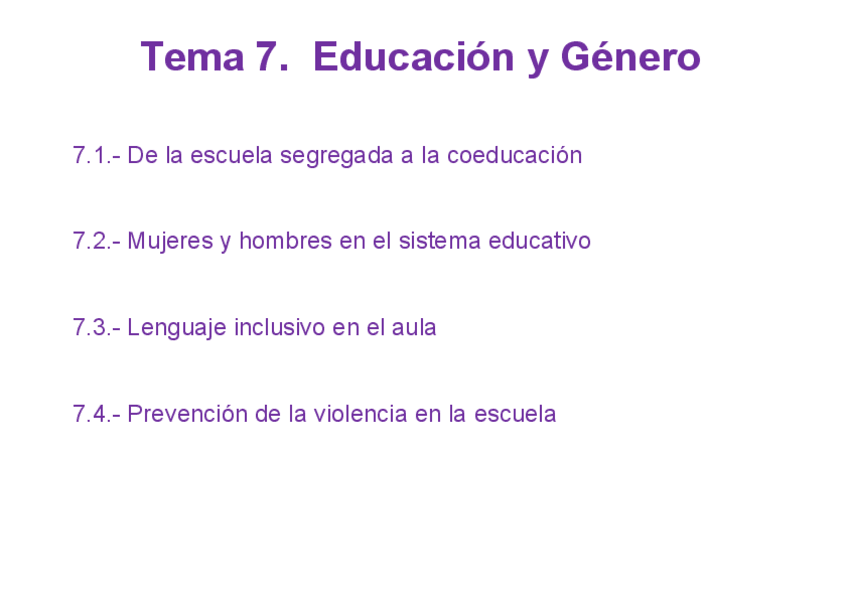 Tema 7.  Educación y Género

7.1.- De la escuela segregada a la coeducación

7.2.- Mujeres y hombres en el sistema educativo

7.3.- Lenguaje inclusivo en el aula

7.4.- Prevención de la violencia en la escuela